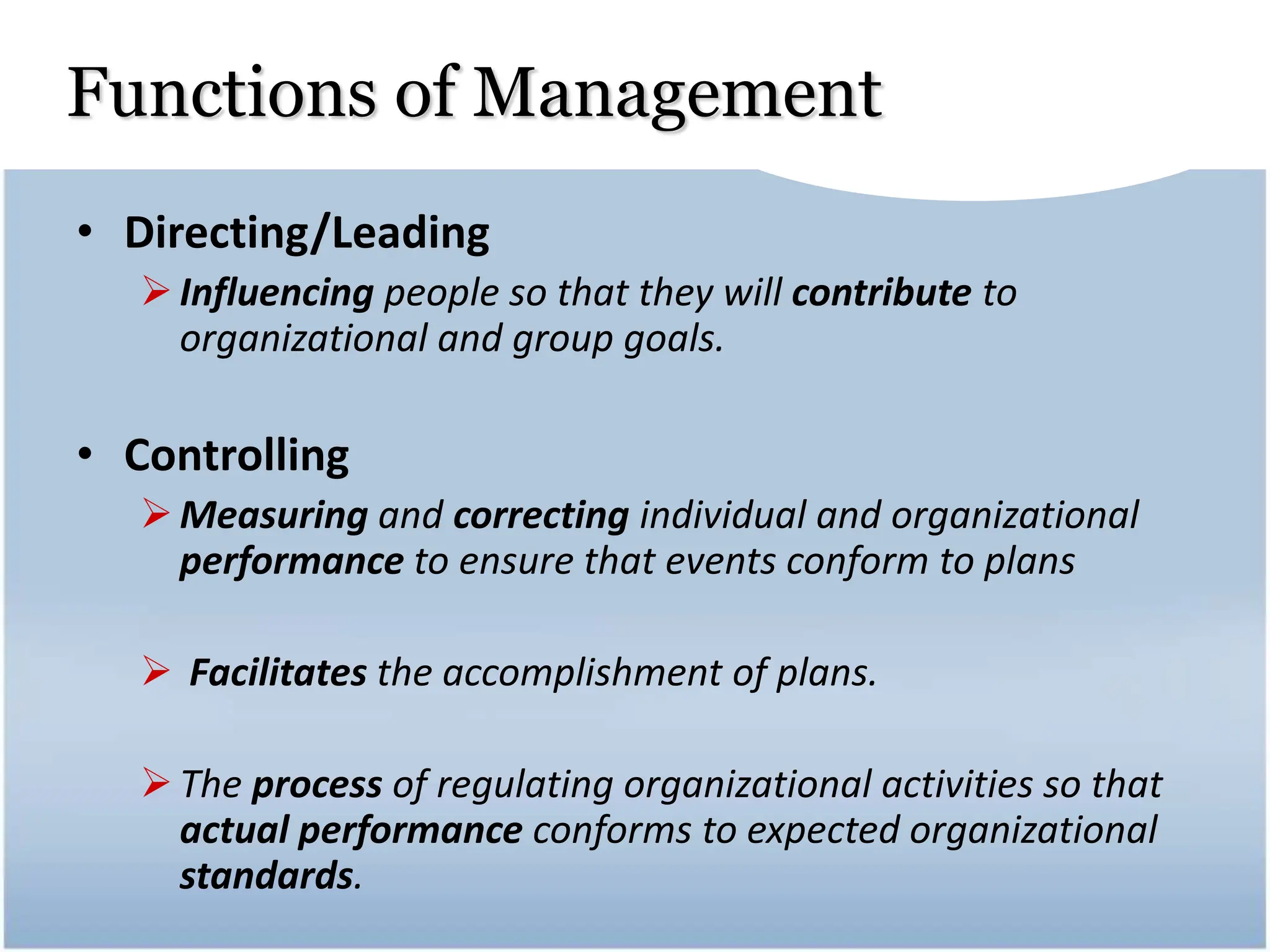 Functions of Management

• Directing/Leading
 ➢ Influencing people so that they will contribute to organizational and group goals.

• Controlling
 ➢ Measuring and correcting individual and organizational performance to ensure that events conform to plans

 ➢ Facilitates the accomplishment of plans.

 ➢ The process of regulating organizational activities so that actual performance conforms to expected organizational standards.